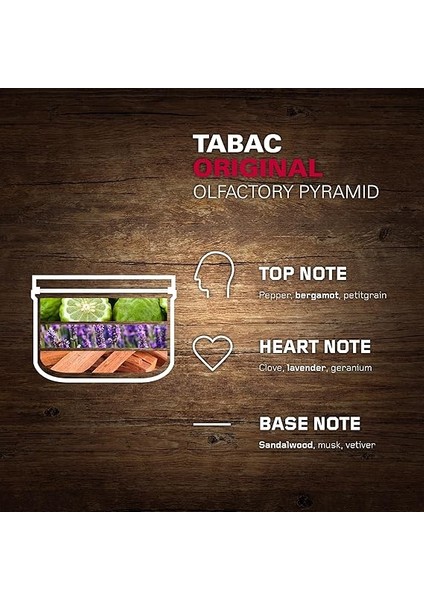 TABAC
ORIGINAL
OLFACTORY PYRAMID

TOP NOTE
Pepper, bergamot, petitgrain

HEART NOTE
Clove, lavender, geranium

BASE NOTE
Sandalwood, musk, vetiver